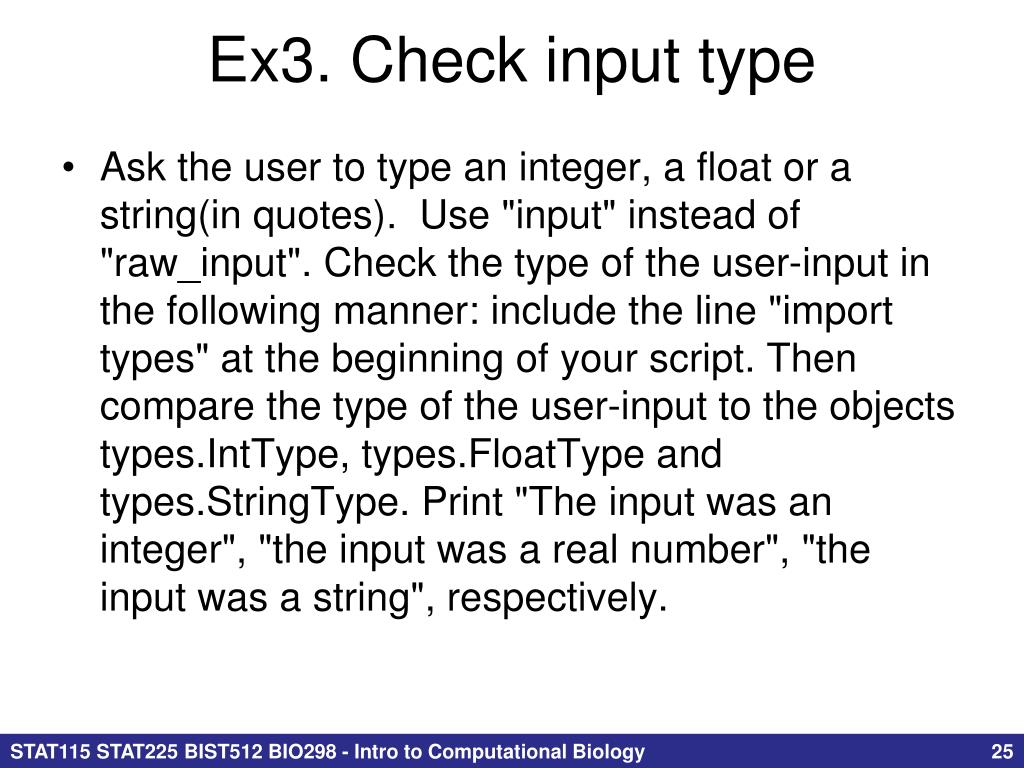 Ex3. Check input type

• Ask the user to type an integer, a float or a string(in quotes). Use "input" instead of "raw_input". Check the type of the user-input in the following manner: include the line "import types" at the beginning of your script. Then compare the type of the user-input to the objects types.IntType, types.FloatType and types.StringType. Print "The input was an integer", "the input was a real number", "the input was a string", respectively.

STAT115 STAT225 BIST512 BIO298 - Intro to Computational Biology

25